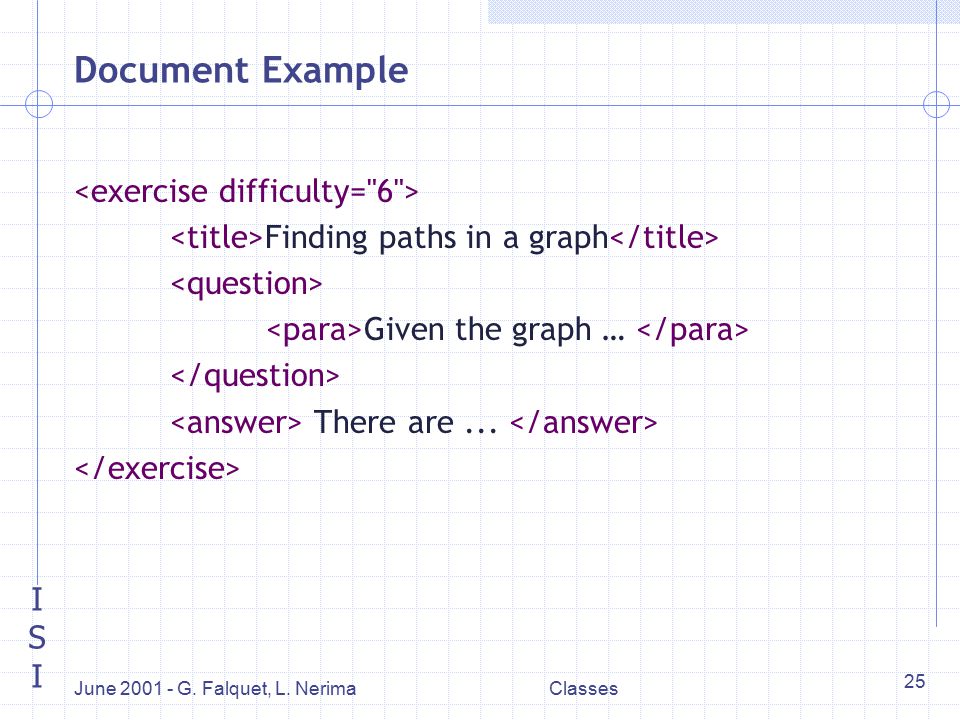 Document Example

<exercise difficulty="6">
<title>Finding paths in a graph</title>
<question>
<para>Given the graph … </para>
</question>
<answer> There are ... </answer>
</exercise>

I
S
I

June 2001 - G. Falquet, L. Nerima

Classes

25